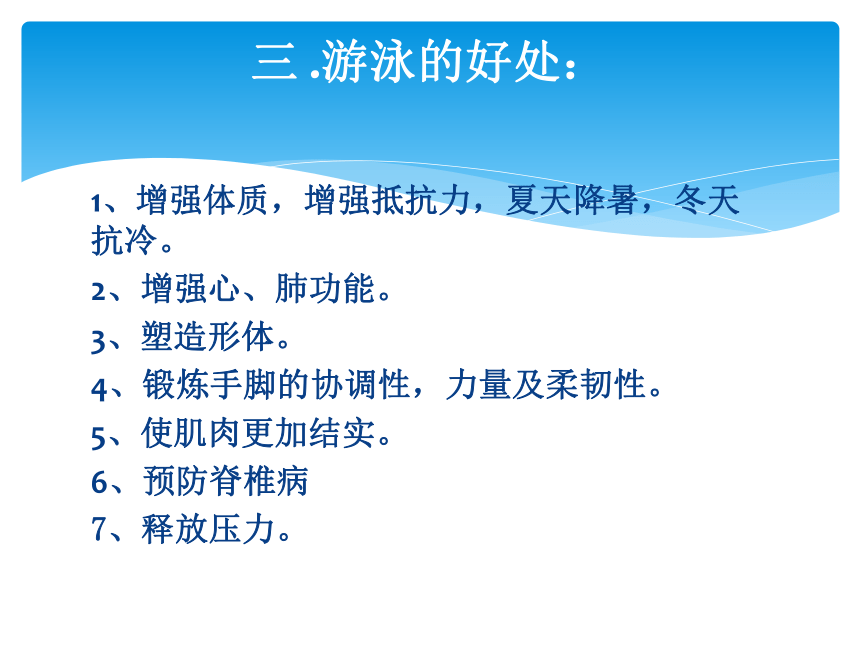 三 .游泳的好处：

1、增强体质，增强抵抗力，夏天降暑，冬天抗冷。

2、增强心、肺功能。

3、塑造形体。

4、锻炼手脚的协调性，力量及柔韧性。

5、使肌肉更加结实。

6、预防脊椎病

7、释放压力。